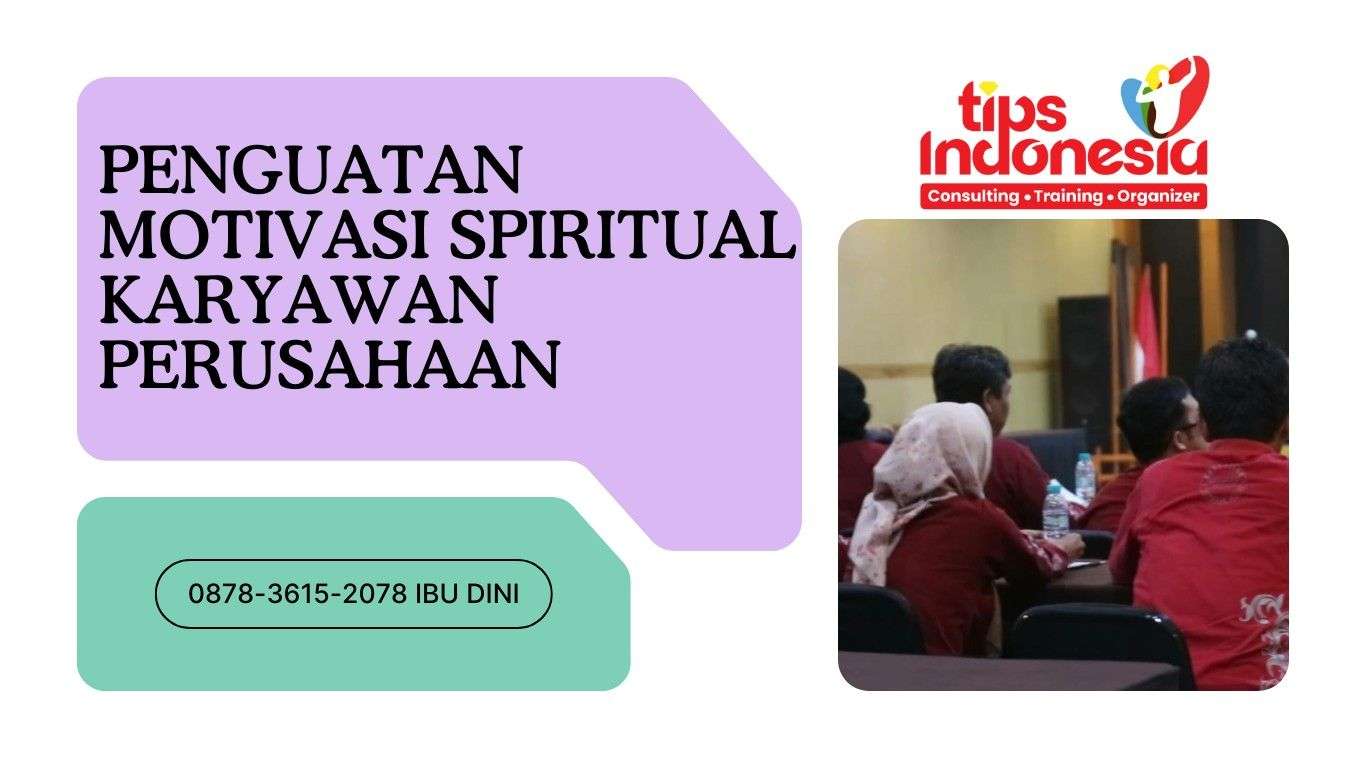 PENGUATAN MOTIVASI SPIRITUAL KARYAWAN PERUSAHAAN

tips Indonesia
Consulting • Training • Organizer

0878-3615-2078 IBU DINI